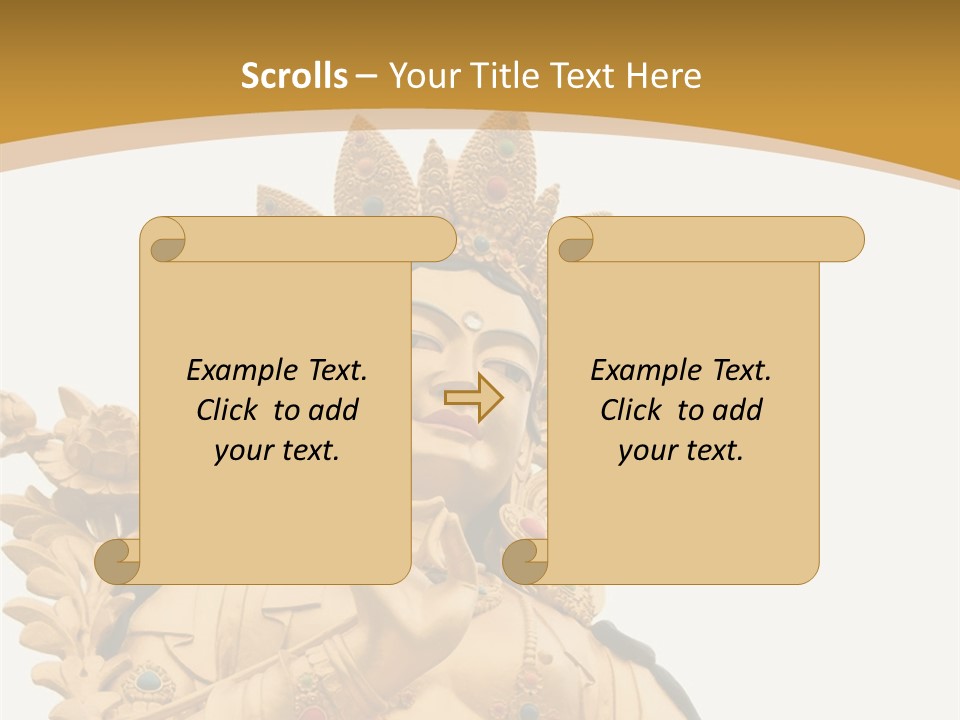 Scrolls – Your Title Text Here

Example Text. Click to add your text.

Example Text. Click to add your text.